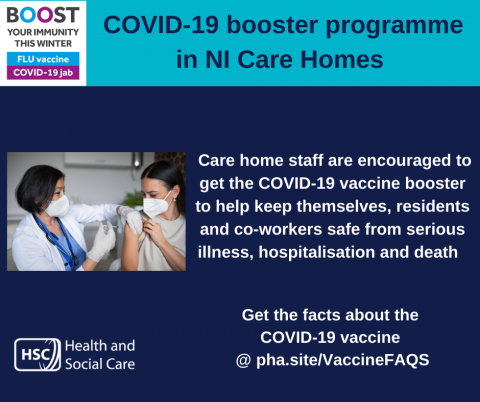 BOOST
YOUR IMMUNITY THIS WINTER
FLU vaccine
COVID-19 jab

COVID-19 booster programme in NI Care Homes

Care home staff are encouraged to get the COVID-19 vaccine booster to help keep themselves, residents and co-workers safe from serious illness, hospitalisation and death

Get the facts about the COVID-19 vaccine @ pha.site/VaccineFAQS

HSC Health and Social Care